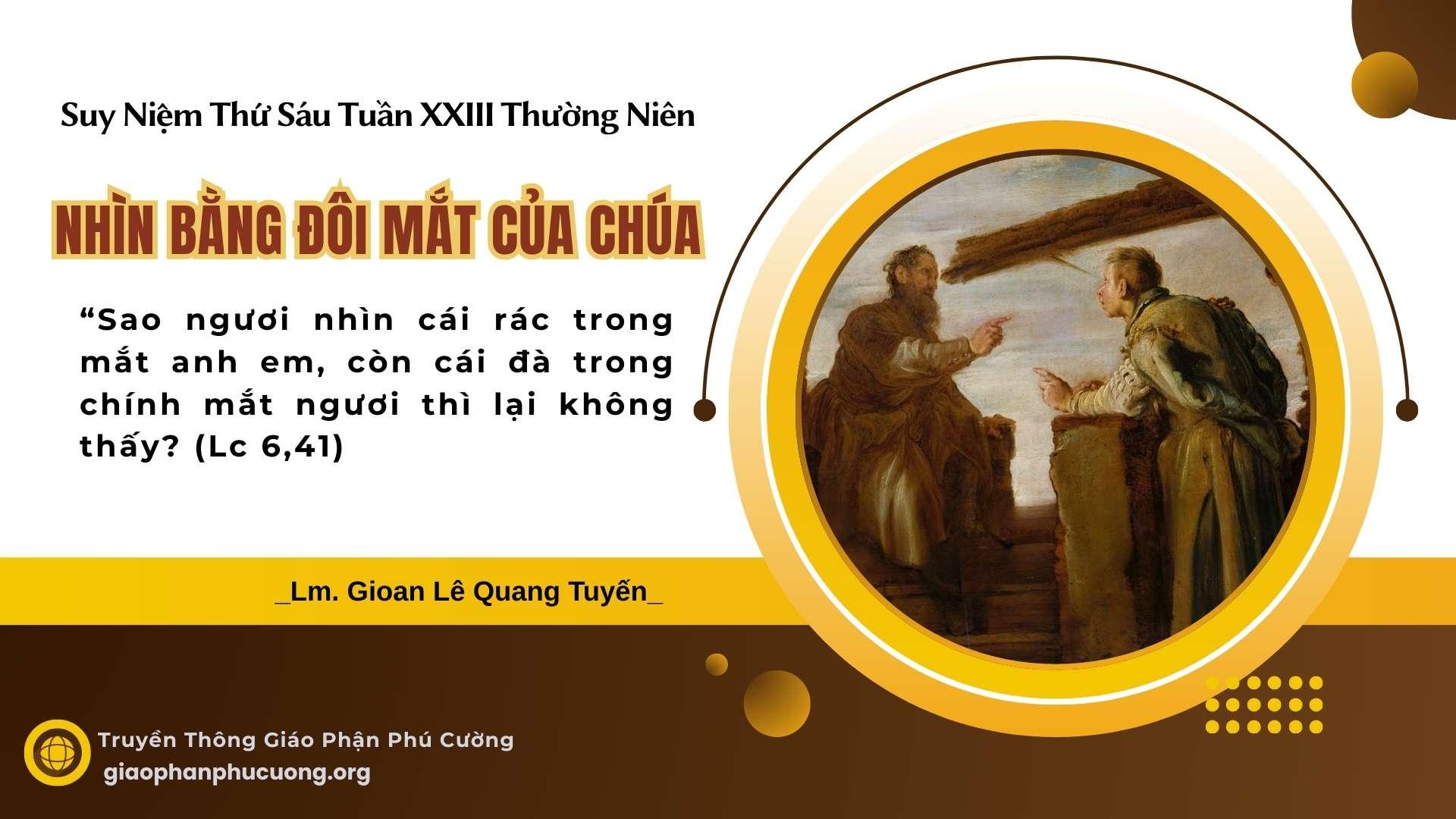 Suy Niệm Thứ Sáu Tuần XXIII Thường Niên

NHÌN BẰNG ĐÔI MẮT CỦA CHÚA

“Sao ngươi nhìn cái rác trong mắt anh em, còn cái đà trong chính mắt ngươi thì lại không thấy? (Lc 6,41)

_Lm. Gioan Lê Quang Tuyến_

Truyền Thông Giáo Phận Phú Cường
giaophanphucuong.org